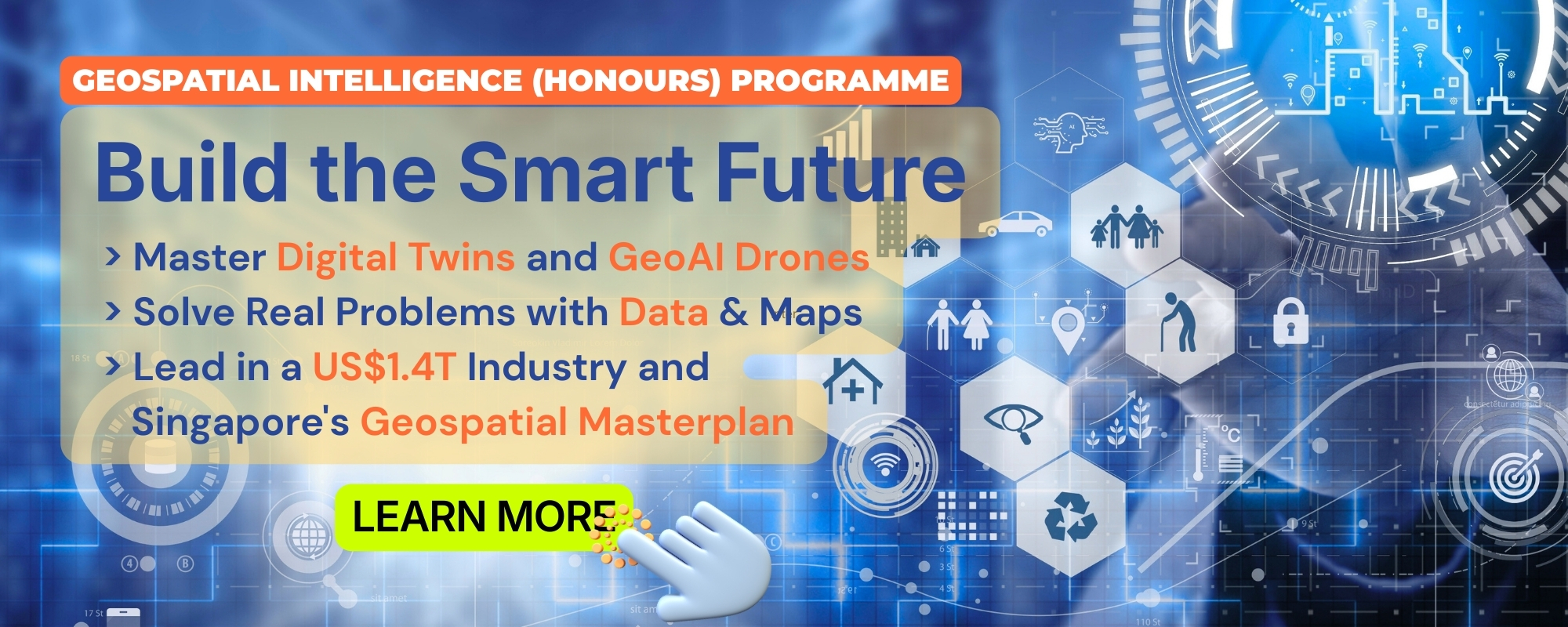 GEOSPATIAL INTELLIGENCE (HONOURS) PROGRAMME

Build the Smart Future

> Master Digital Twins and GeoAI Drones
> Solve Real Problems with Data & Maps
> Lead in a US$1.4T Industry and Singapore's Geospatial Masterplan

LEARN MORE